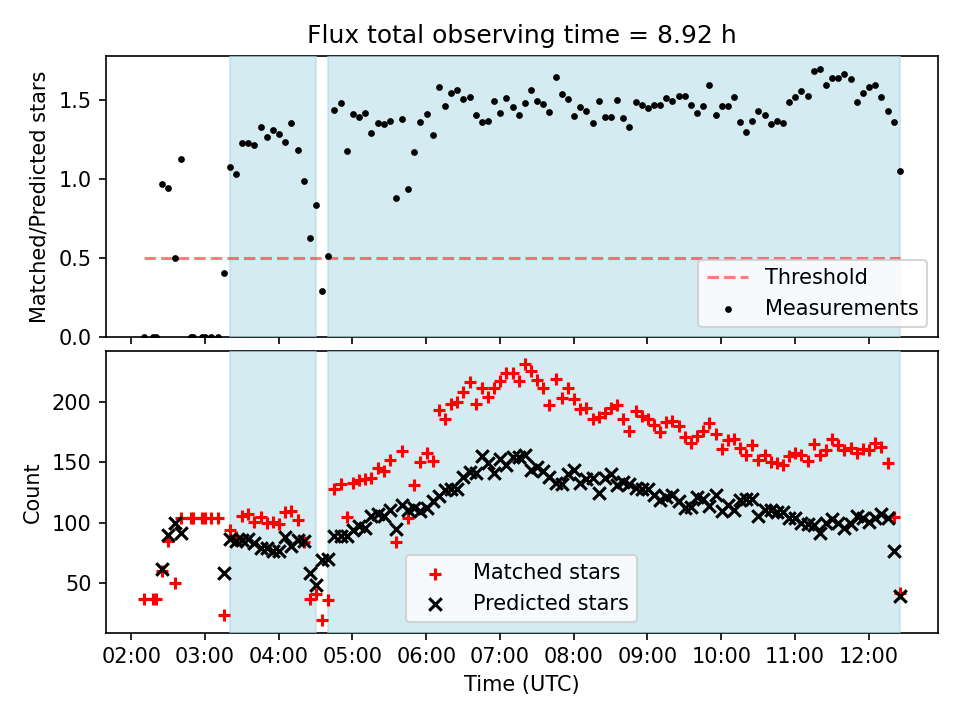 Flux total observing time = 8.92 h

Matched/Predicted stars

1.5
1.0
0.5
0.0

Threshold
Measurements

Count

200
150
100
50

Matched stars
Predicted stars

02:00 03:00 04:00 05:00 06:00 07:00 08:00 09:00 10:00 11:00 12:00
Time (UTC)